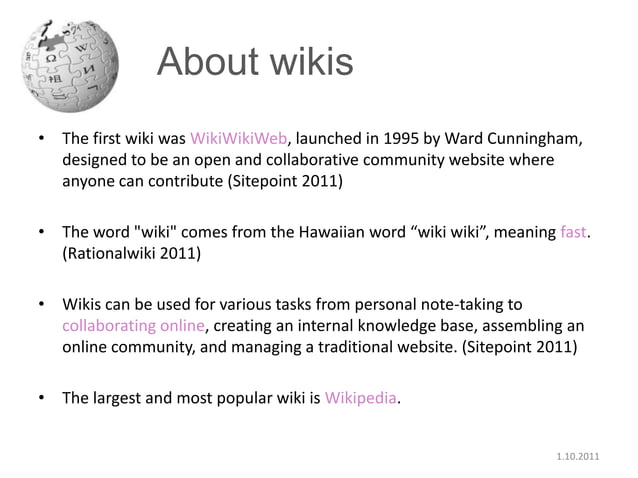 About wikis

• The first wiki was WikiWikiWeb, launched in 1995 by Ward Cunningham, designed to be an open and collaborative community website where anyone can contribute (Sitepoint 2011)

• The word "wiki" comes from the Hawaiian word “wiki wiki”, meaning fast. (Rationalwiki 2011)

• Wikis can be used for various tasks from personal note-taking to collaborating online, creating an internal knowledge base, assembling an online community, and managing a traditional website. (Sitepoint 2011)

• The largest and most popular wiki is Wikipedia.

1.10.2011